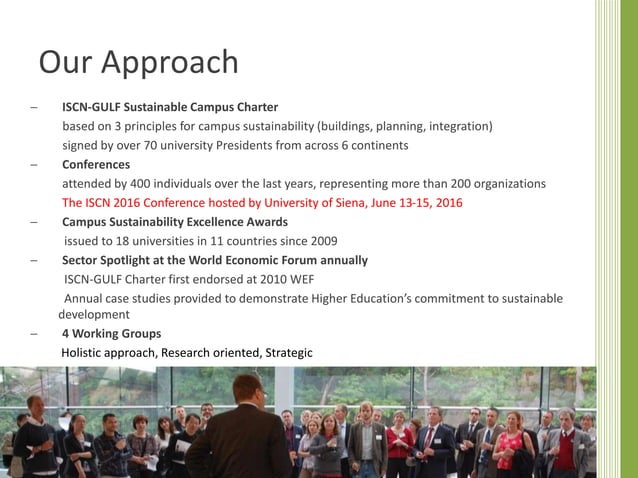 Our Approach

– ISCN-GULF Sustainable Campus Charter

based on 3 principles for campus sustainability (buildings, planning, integration)

signed by over 70 university Presidents from across 6 continents

– Conferences

attended by 400 individuals over the last years, representing more than 200 organizations

The ISCN 2016 Conference hosted by University of Siena, June 13-15, 2016

– Campus Sustainability Excellence Awards

issued to 18 universities in 11 countries since 2009

– Sector Spotlight at the World Economic Forum annually

ISCN-GULF Charter first endorsed at 2010 WEF

Annual case studies provided to demonstrate Higher Education's commitment to sustainable development

– 4 Working Groups

Holistic approach, Research oriented, Strategic